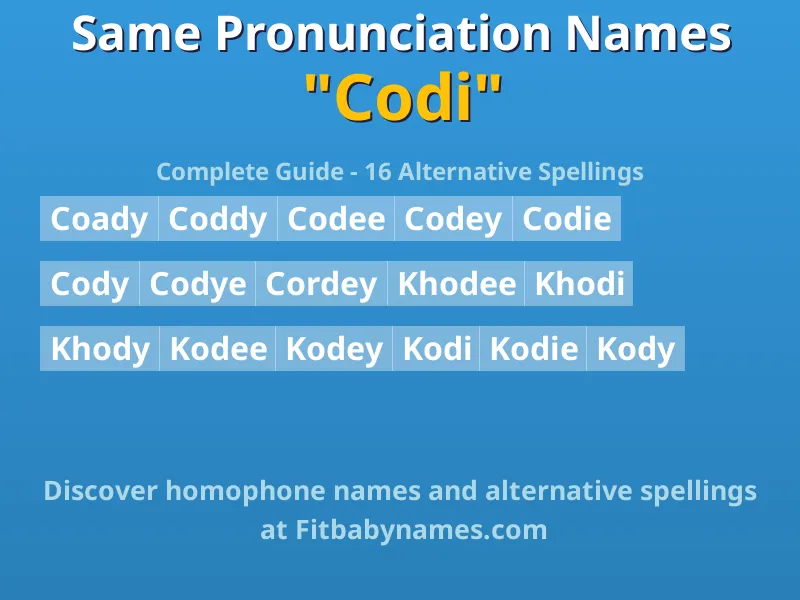 Same Pronunciation Names
"Codi"

Complete Guide - 16 Alternative Spellings

Coady Coddy Codee Codey Codie

Cody Codye Cordey Khodee Khodi

Khody Kodee Kodey Kodi Kodie Kody

Discover homophone names and alternative spellings at Fitbabynames.com